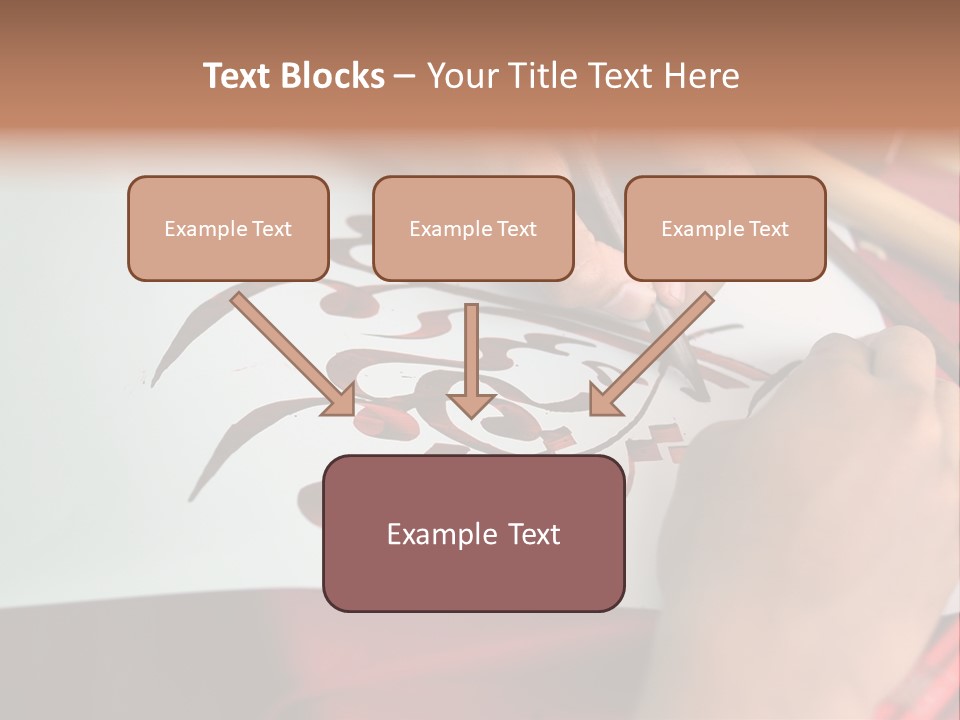 Text Blocks – Your Title Text Here

Example Text

Example Text

Example Text

Example Text